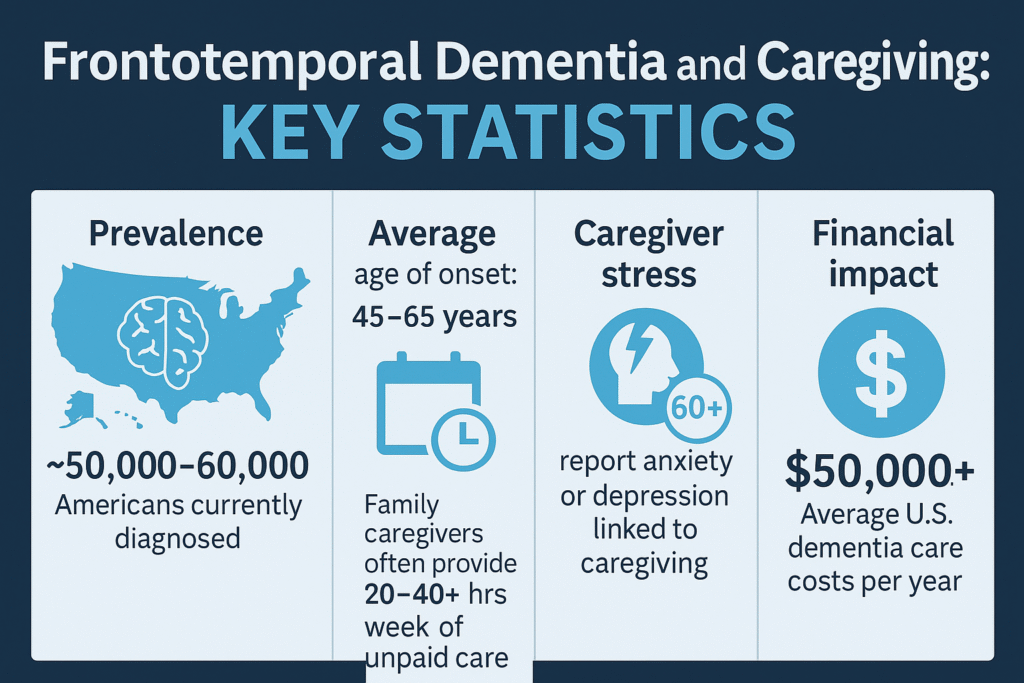 Frontotemporal Dementia and Caregiving:
KEY STATISTICS

Prevalence

~50,000–60,000
Americans currently diagnosed

Average
age of onset:
45–65 years

Family caregivers often provide 20–40+ hrs week of unpaid care

Caregiver stress

60+

report anxiety or depression linked to caregiving

Financial impact

$

$50,000+
Average U.S. dementia care costs per year